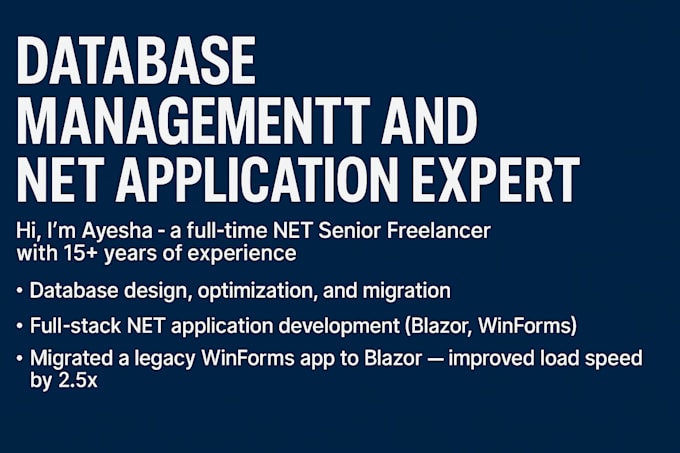 DATABASE MANAGEMENTT AND NET APPLICATION EXPERT

Hi, I'm Ayesha - a full-time NET Senior Freelancer with 15+ years of experience

• Database design, optimization, and migration

• Full-stack NET application development (Blazor, WinForms)

• Migrated a legacy WinForms app to Blazor — improved load speed by 2.5x